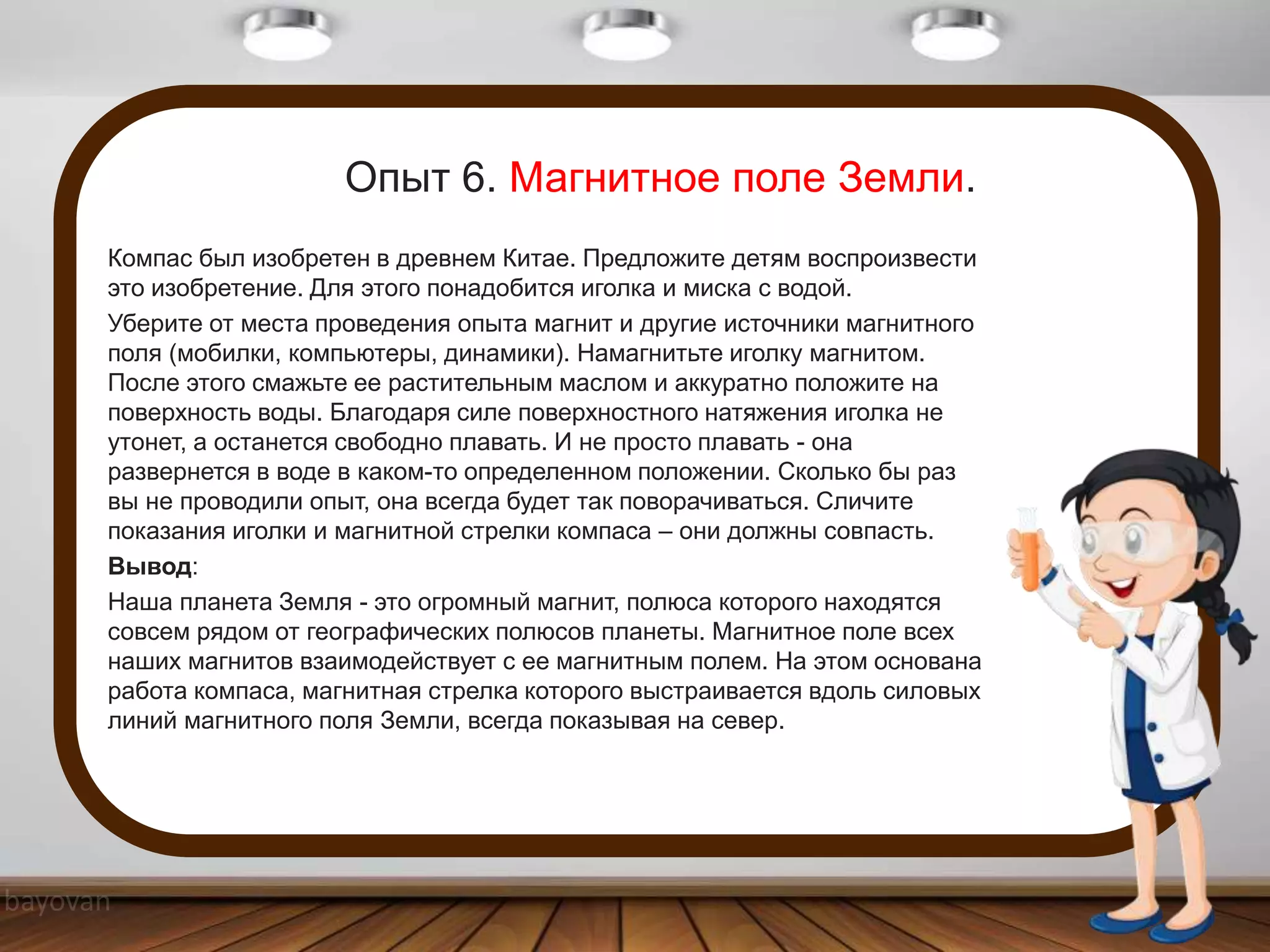 Опыт 6. Магнитное поле Земли.

Компас был изобретен в древнем Китае. Предложите детям воспроизвести это изобретение. Для этого понадобится иголка и миска с водой.

Уберите от места проведения опыта магнит и другие источники магнитного поля (мобилки, компьютеры, динамики). Намагнитьте иголку магнитом. После этого смажьте ее растительным маслом и аккуратно положите на поверхность воды. Благодаря силе поверхностного натяжения иголка не утонет, а останется свободно плавать. И не просто плавать - она развернется в воде в каком-то определенном положении. Сколько бы раз вы не проводили опыт, она всегда будет так поворачиваться. Сличите показания иголки и магнитной стрелки компаса – они должны совпасть.

Вывод:

Наша планета Земля - это огромный магнит, полюса которого находятся совсем рядом от географических полюсов планеты. Магнитное поле всех наших магнитов взаимодействует с ее магнитным полем. На этом основана работа компаса, магнитная стрелка которого выстраивается вдоль силовых линий магнитного поля Земли, всегда показывая на север.

bayovan